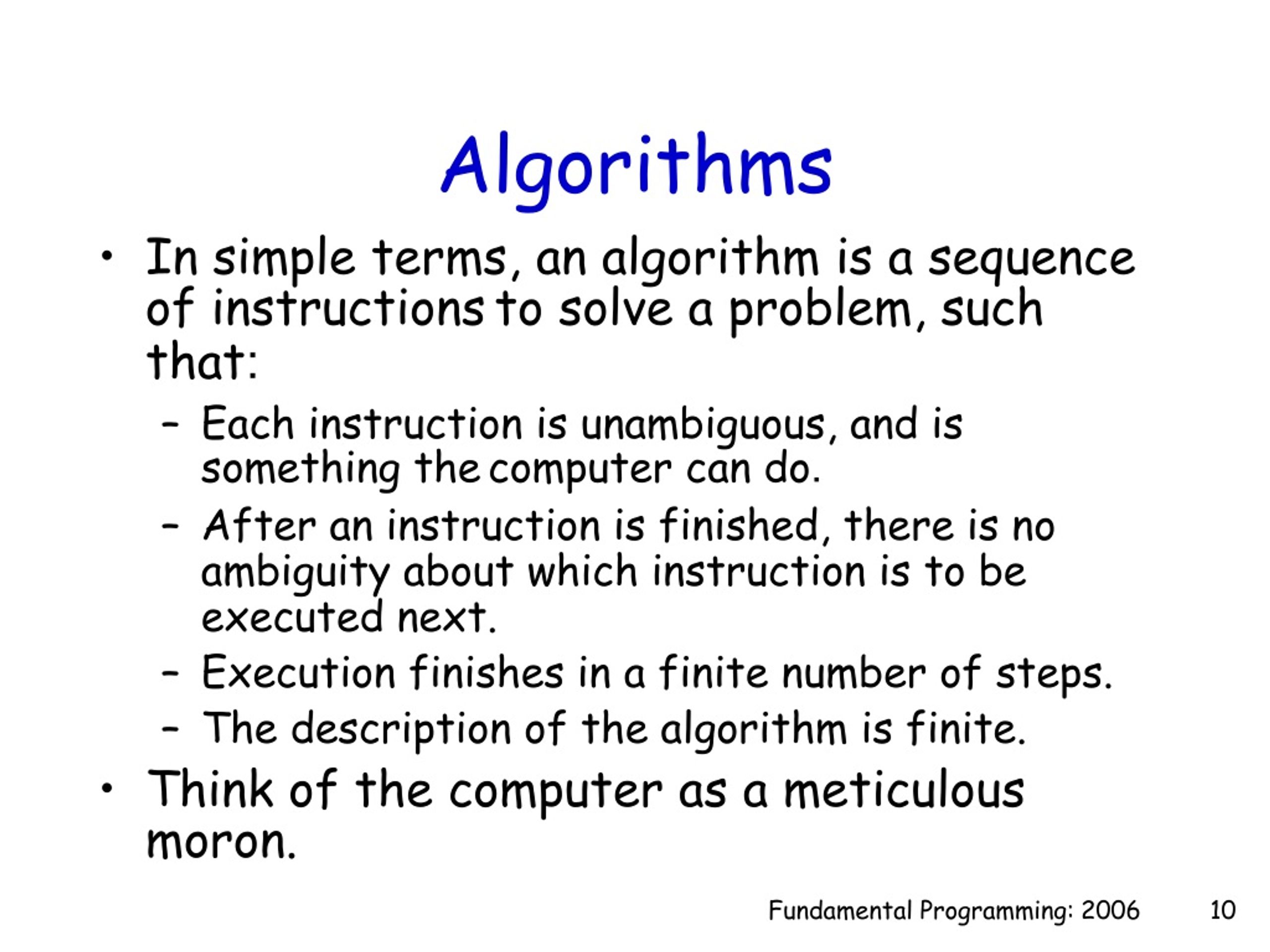 Algorithms

• In simple terms, an algorithm is a sequence of instructions to solve a problem, such that:
  – Each instruction is unambiguous, and is something the computer can do.
  – After an instruction is finished, there is no ambiguity about which instruction is to be executed next.
  – Execution finishes in a finite number of steps.
  – The description of the algorithm is finite.
• Think of the computer as a meticulous moron.

Fundamental Programming: 2006 10